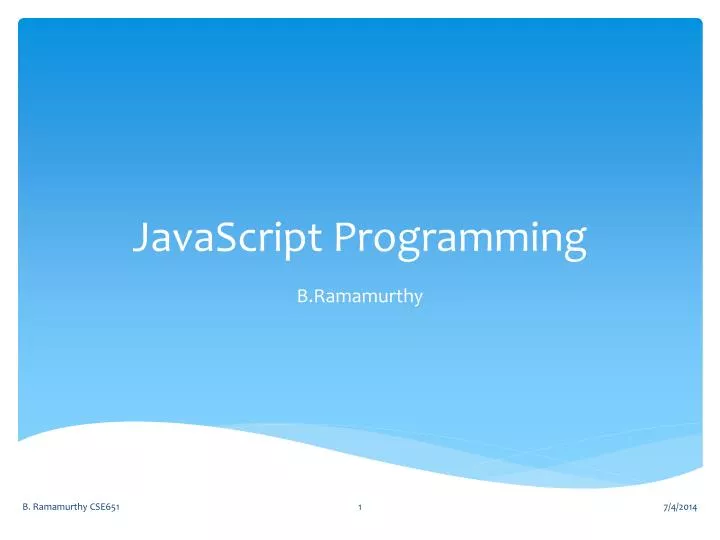 JavaScript Programming

B.Ramamurthy

B. Ramamurthy CSE651

1

7/4/2014